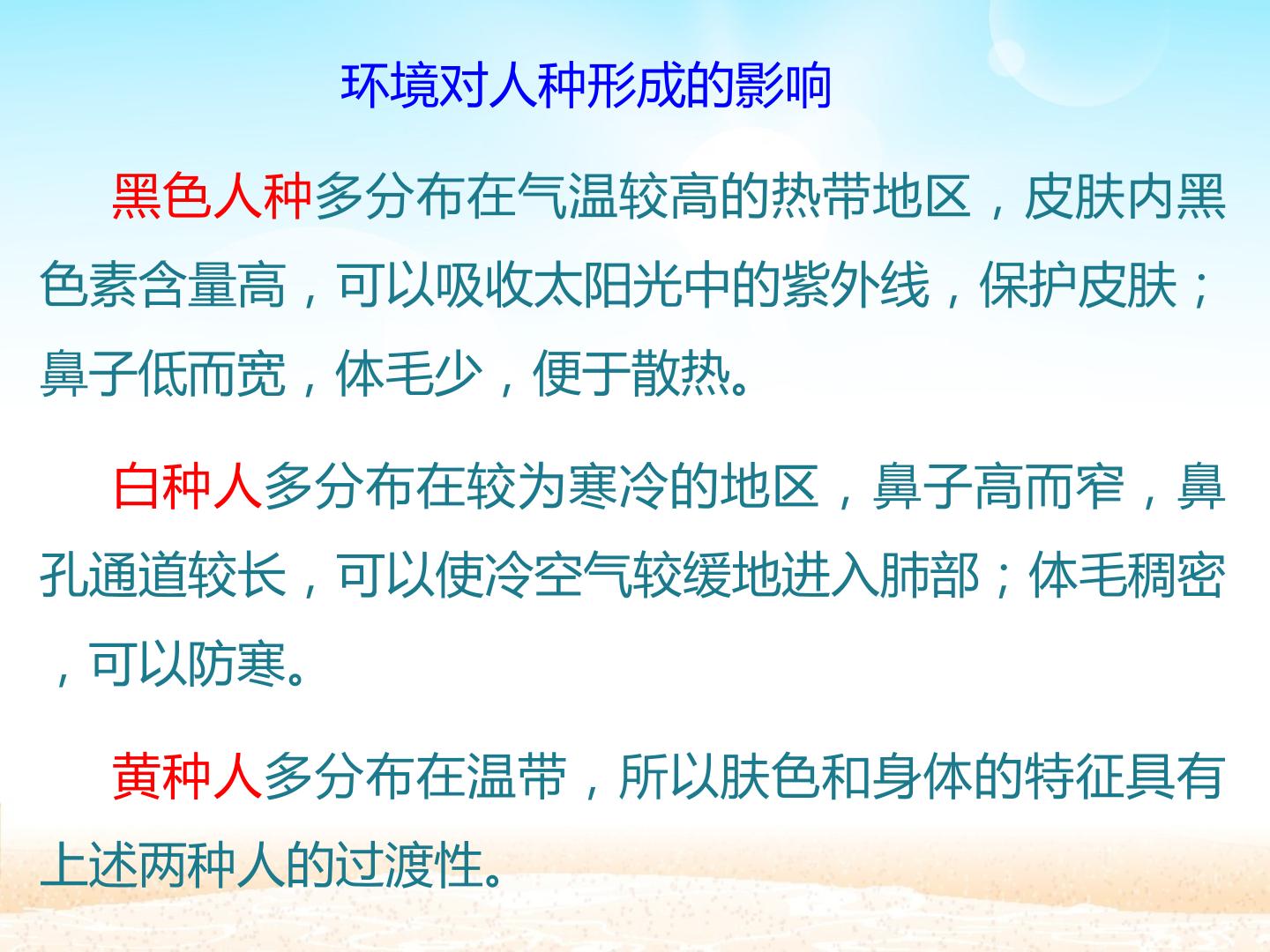 环境对人种形成的影响

黑色人种多分布在气温较高的热带地区，皮肤内黑色素含量高，可以吸收太阳光中的紫外线，保护皮肤；鼻子低而宽，体毛少，便于散热。

白种人多分布在较为寒冷的地区，鼻子高而窄，鼻孔通道较长，可以使冷空气较缓地进入肺部；体毛稠密，可以防寒。

黄种人多分布在温带，所以肤色和身体的特征具有上述两种人的过渡性。